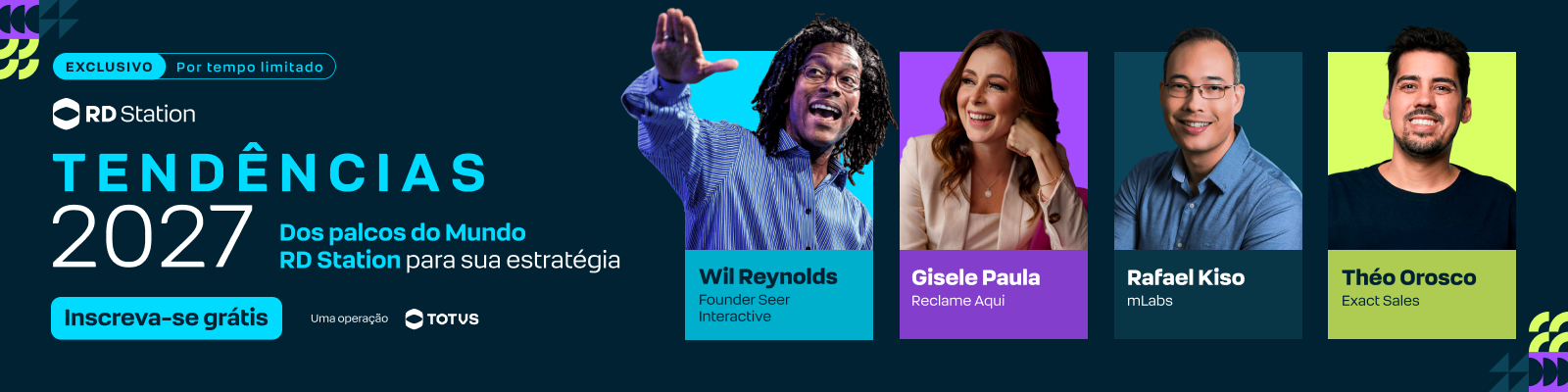 EXCLUSIVO Por tempo limitado

RD Station

TENDÊNCIAS
2027

Dos palcos do Mundo
RD Station para sua estratégia

Inscreva-se grátis

Uma operação TOTVS

Wil Reynolds
Founder Seer Interactive

Gisele Paula
Reclame Aqui

Rafael Kiso
mLabs

Théo Orosco
Exact Sales